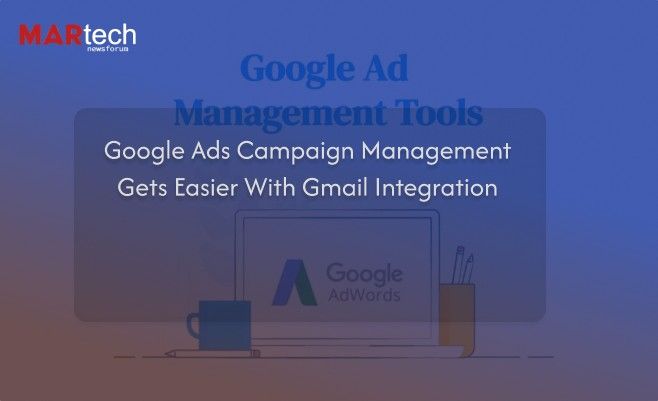 MARtech
newsforum

Google Ad
Management Tools

Google Ads Campaign Management Gets Easier With Gmail Integration

Google
AdWords